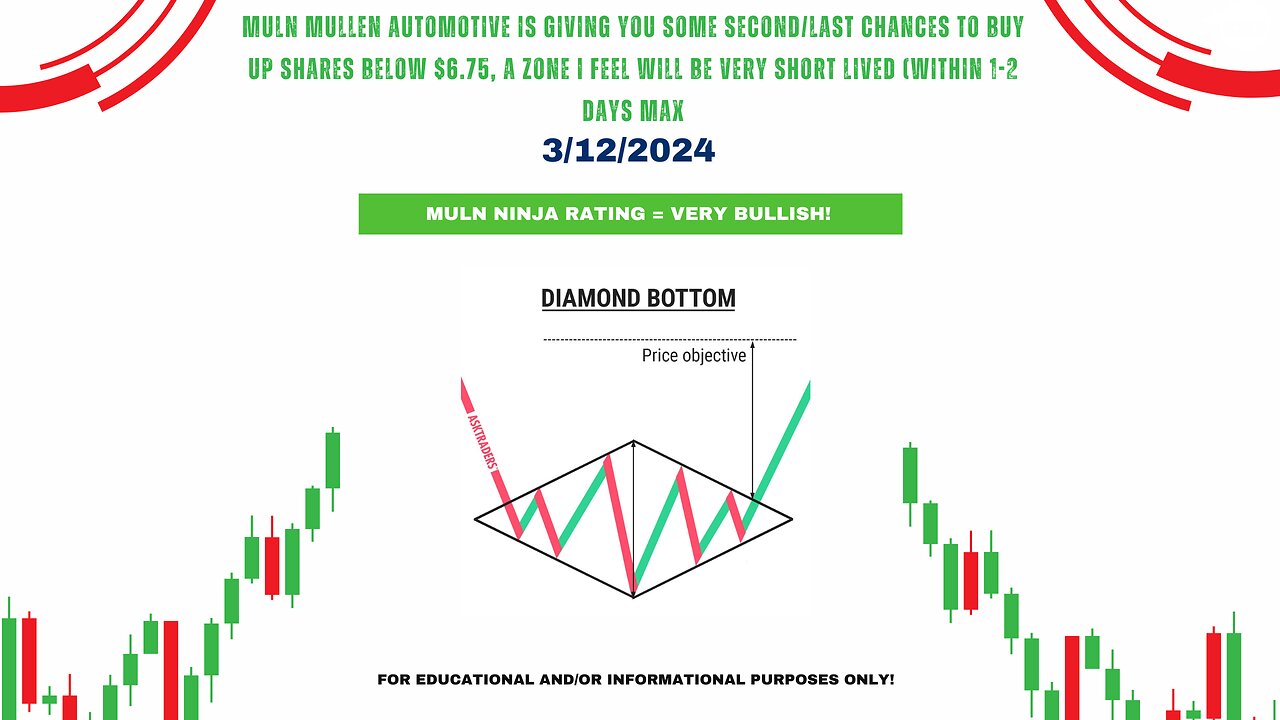 MULN MULLEN AUTOMOTIVE IS GIVING YOU SOME SECOND/LAST CHANCES TO BUY UP SHARES BELOW $6.75, A ZONE I FEEL WILL BE VERY SHORT LIVED (WITHIN 1-2 DAYS MAX

3/12/2024

MULN NINJA RATING = VERY BULLISH!

DIAMOND BOTTOM

Price objective

ASKTRADERS

FOR EDUCATIONAL AND/OR INFORMATIONAL PURPOSES ONLY!